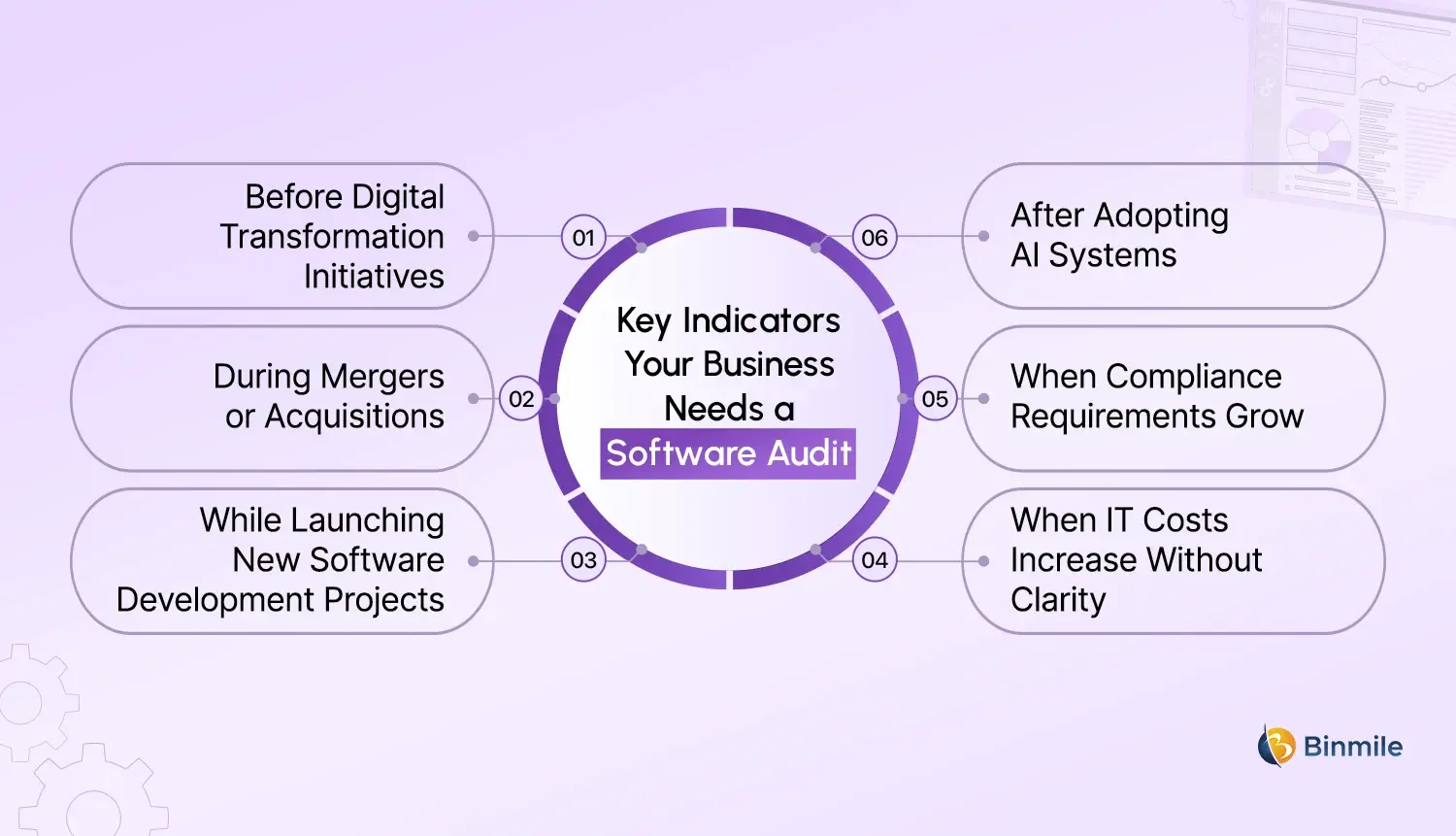 Key Indicators Your Business Needs a Software Audit

01
Before Digital Transformation Initiatives

02
During Mergers or Acquisitions

03
While Launching New Software Development Projects

04
When IT Costs Increase Without Clarity

05
When Compliance Requirements Grow

06
After Adopting AI Systems

Binmile